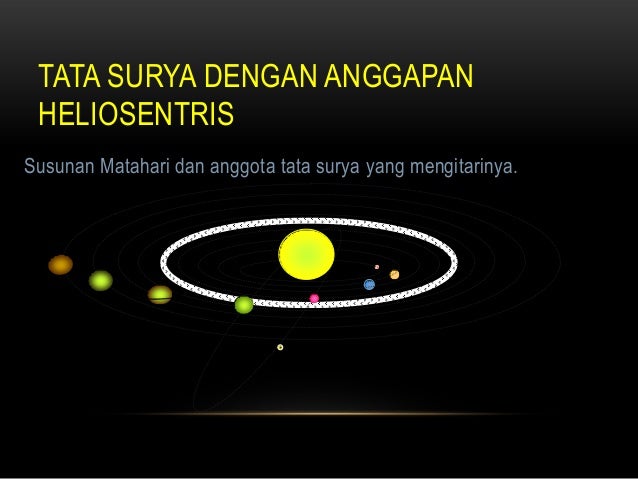 TATA SURYA DENGAN ANGGAPAN HELIOSENTRIS

Susunan Matahari dan anggota tata surya yang mengitarinya.